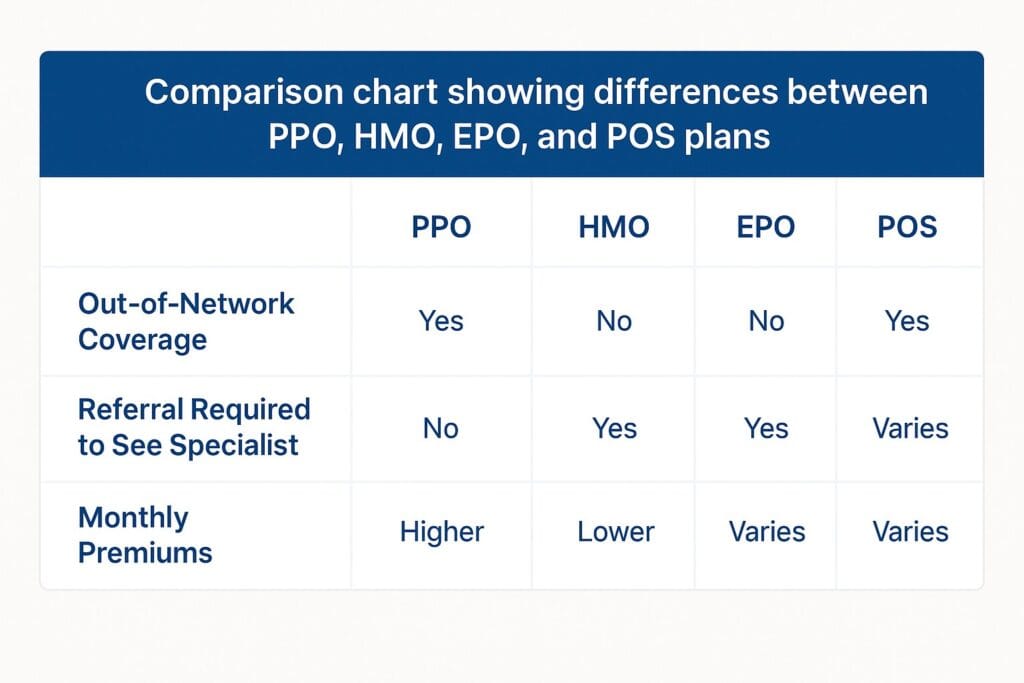 Comparison chart showing differences between PPO, HMO, EPO, and POS plans

| | PPO | HMO | EPO | POS |
|---|---|---|---|---|
| Out-of-Network Coverage | Yes | No | No | Yes |
| Referral Required to See Specialist | No | Yes | Yes | Varies |
| Monthly Premiums | Higher | Lower | Varies | Varies |